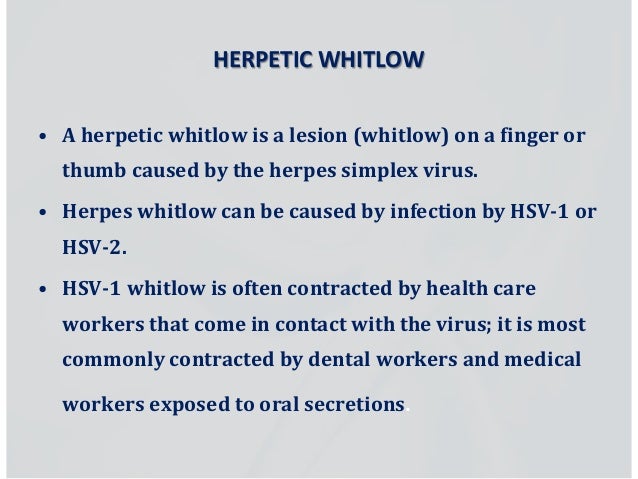 HERPETIC WHITLOW

• A herpetic whitlow is a lesion (whitlow) on a finger or thumb caused by the herpes simplex virus.

• Herpes whitlow can be caused by infection by HSV-1 or HSV-2.

• HSV-1 whitlow is often contracted by health care workers that come in contact with the virus; it is most commonly contracted by dental workers and medical workers exposed to oral secretions.